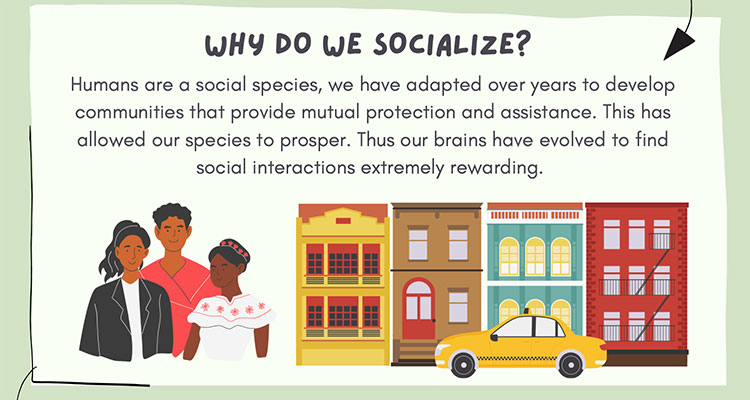 WHY DO WE SOCIALIZE?

Humans are a social species, we have adapted over years to develop communities that provide mutual protection and assistance. This has allowed our species to prosper. Thus our brains have evolved to find social interactions extremely rewarding.